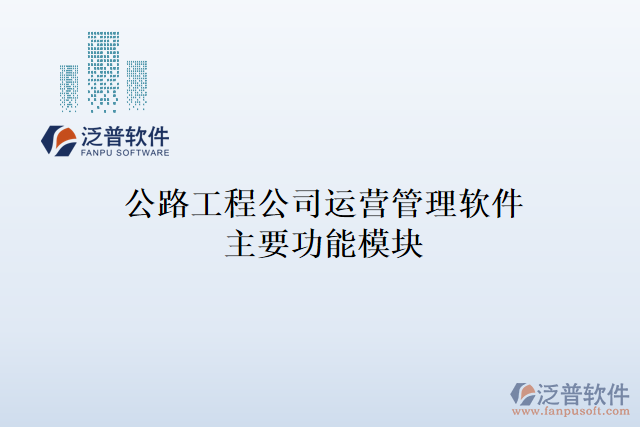 泛普软件
FANPU SOFTWARE

公路工程公司运营管理软件
主要功能模块

泛普软件
www.fanpusoft.com